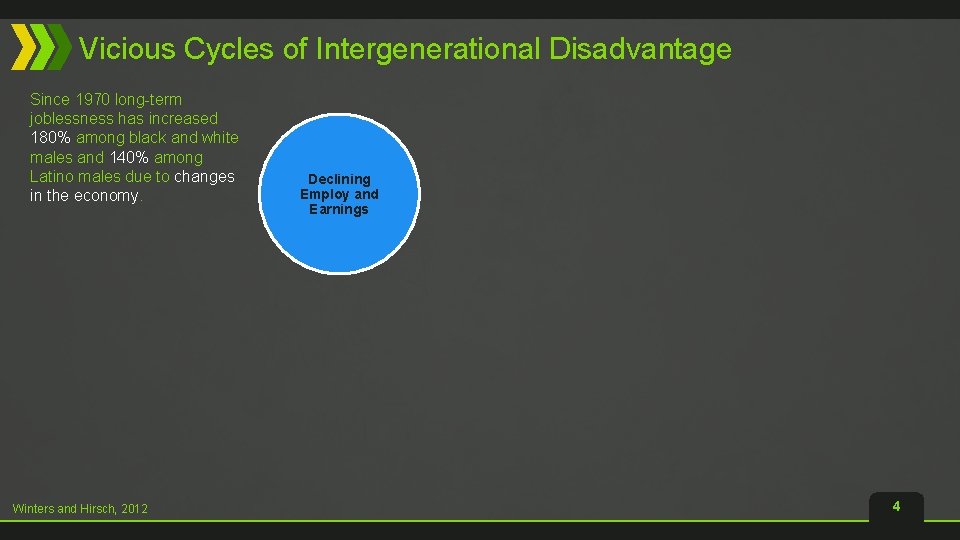 Vicious Cycles of Intergenerational Disadvantage

Since 1970 long-term joblessness has increased 180% among black and white males and 140% among Latino males due to changes in the economy.

Declining Employ and Earnings

Winters and Hirsch, 2012

4